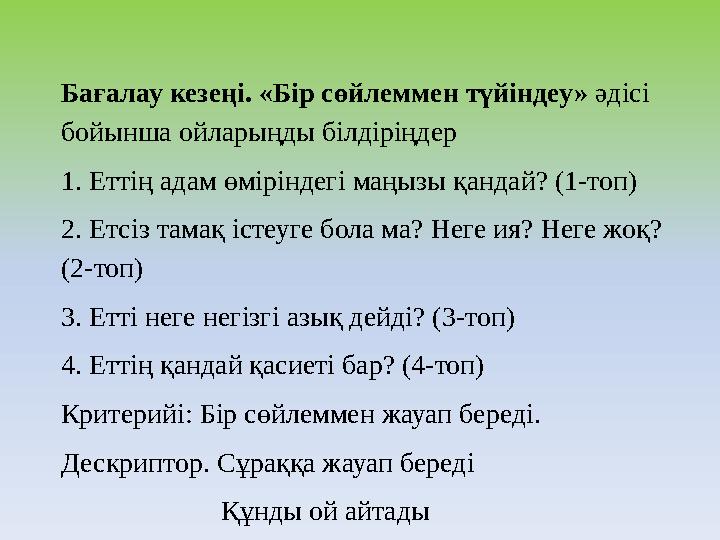 **Бағалау кезеңі. «Бір сөйлеммен түйіндеу»** әдісі бойынша ойларыңды білдіріңдер

1. Еттің адам өміріндегі маңызы қандай? (1-топ)

2. Етсіз тамақ істеуге бола ма? Неге ия? Неге жоқ? (2-топ)

3. Етті неге негізгі азық дейді? (3-топ)

4. Еттің қандай қасиеті бар? (4-топ)

Критерийі: Бір сөйлеммен жауап береді.

Дескриптор. Сұраққа жауап береді

Құнды ой айтады